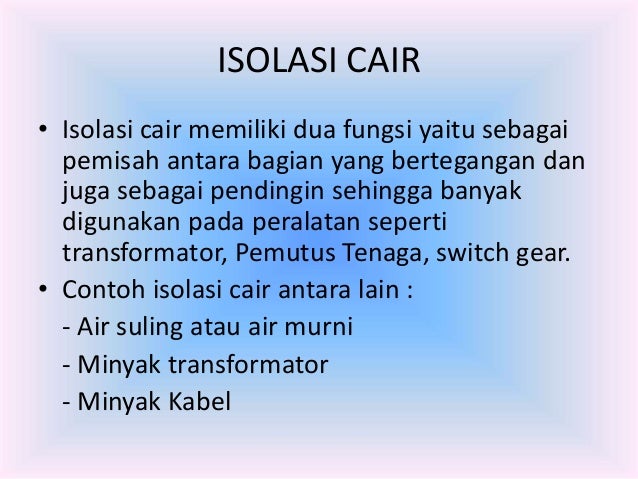 ISOLASI CAIR

• Isolasi cair memiliki dua fungsi yaitu sebagai pemisah antara bagian yang bertegangan dan juga sebagai pendingin sehingga banyak digunakan pada peralatan seperti transformator, Pemutus Tenaga, switch gear.

• Contoh isolasi cair antara lain :

- Air suling atau air murni

- Minyak transformator

- Minyak Kabel